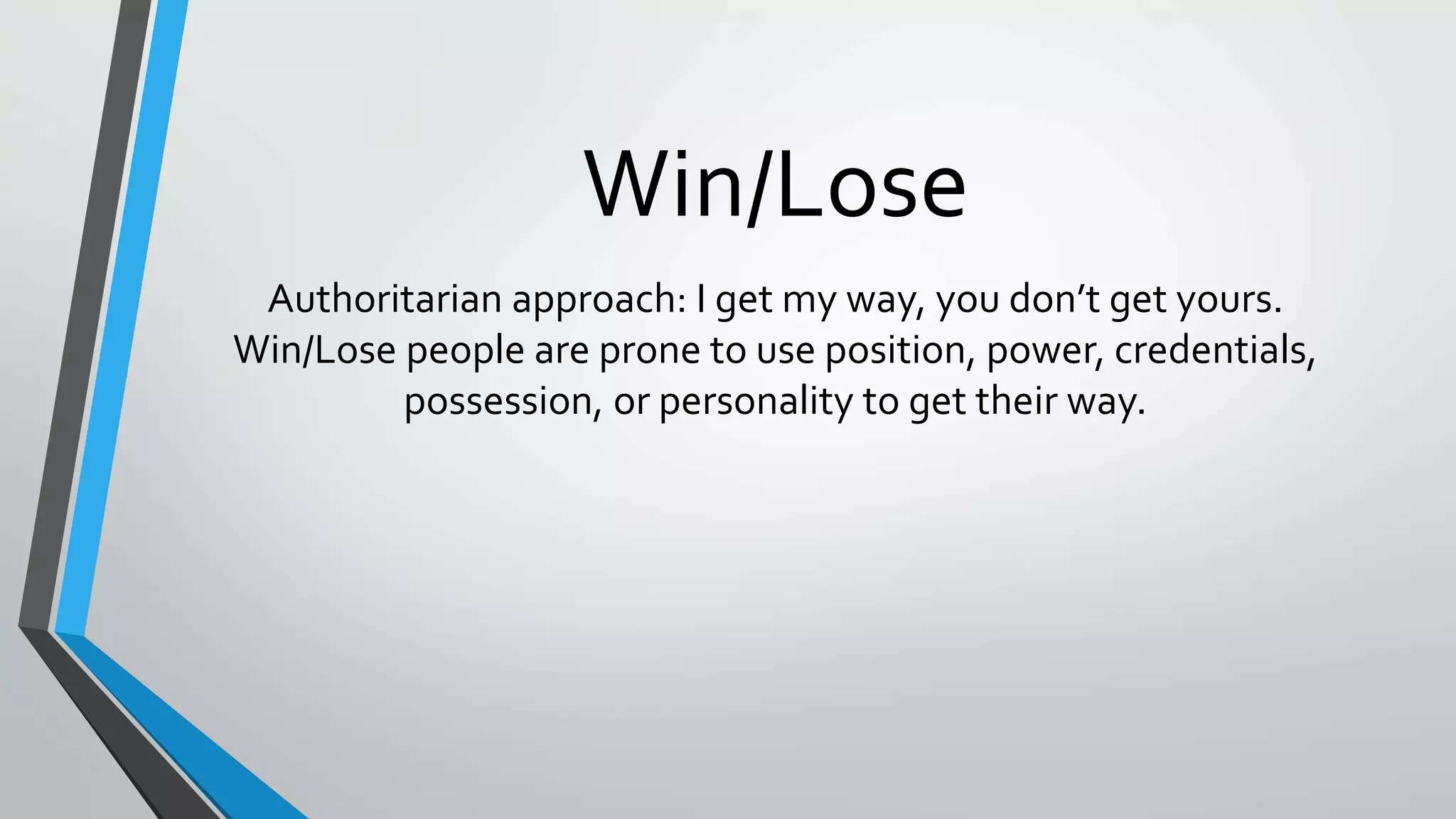 Win/Lose

Authoritarian approach: I get my way, you don’t get yours. Win/Lose people are prone to use position, power, credentials, possession, or personality to get their way.